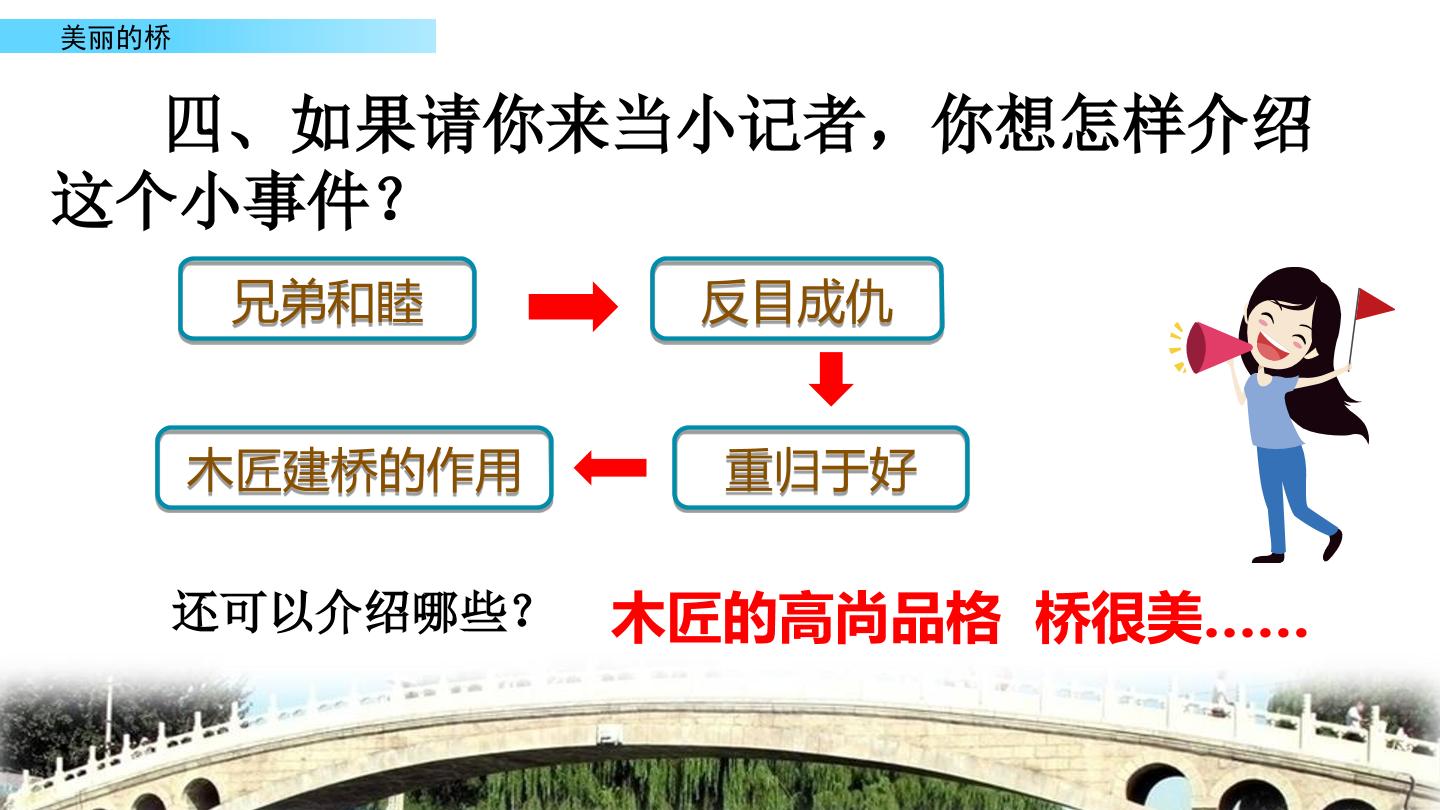 美丽的桥

四、如果请你来当小记者，你想怎样介绍这个小事件？

兄弟和睦

反目成仇

重归于好

木匠建桥的作用

还可以介绍哪些？

木匠的高尚品格 桥很美……